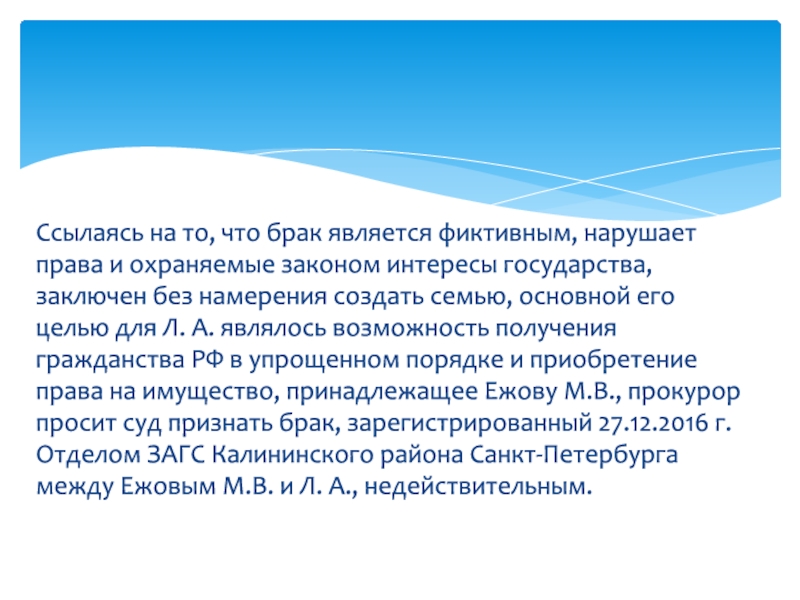 Ссылаясь на то, что брак является фиктивным, нарушает права и охраняемые законом интересы государства, заключен без намерения создать семью, основной его целью для Л. А. являлось возможность получения гражданства РФ в упрощенном порядке и приобретение права на имущество, принадлежащее Ежову М.В., прокурор просит суд признать брак, зарегистрированный 27.12.2016 г. Отделом ЗАГС Калининского района Санкт-Петербурга между Ежовым М.В. и Л. А., недействительным.